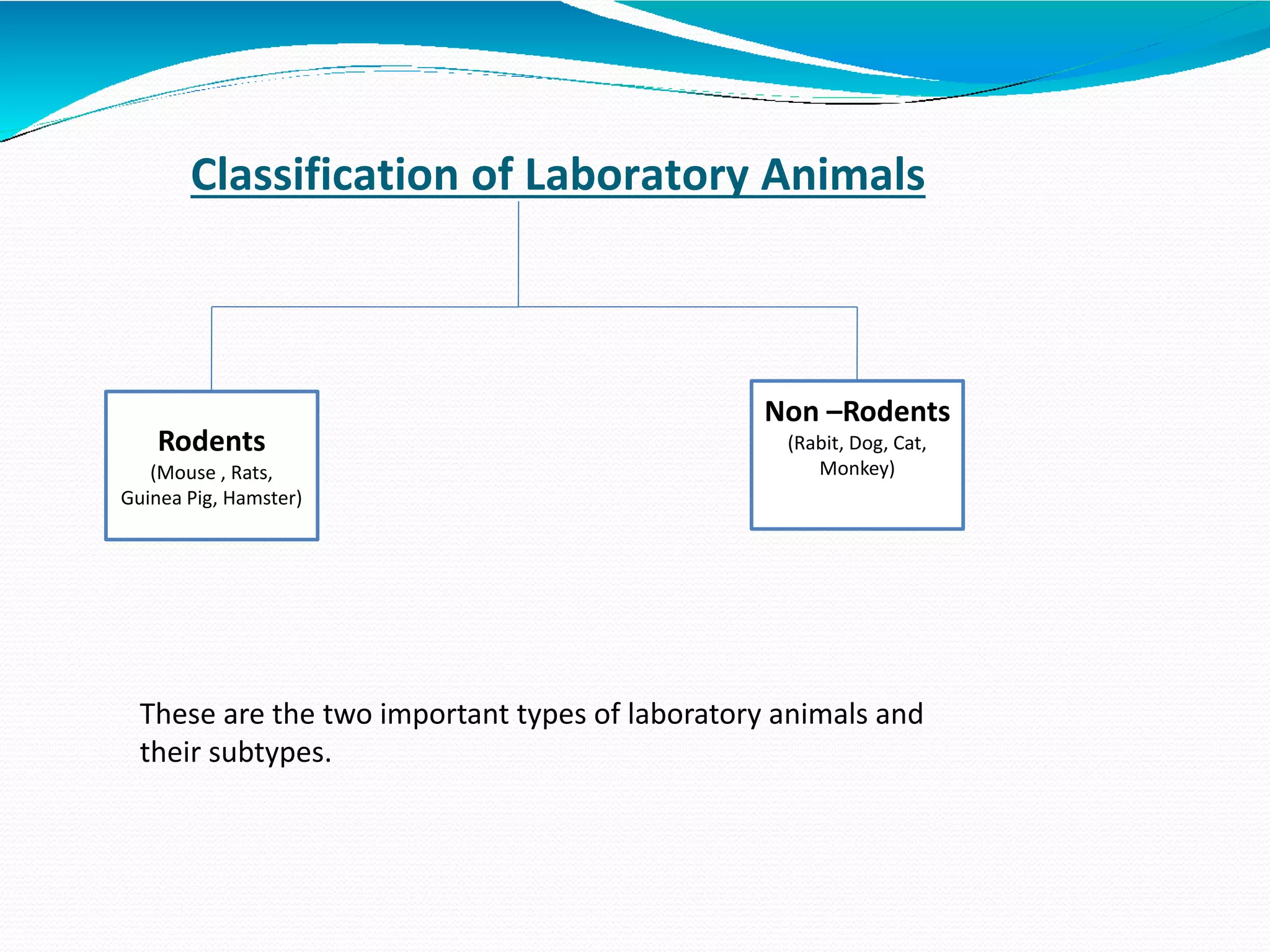 Classification of Laboratory Animals

Rodents
(Mouse , Rats, Guinea Pig, Hamster)

Non –Rodents
(Rabit, Dog, Cat, Monkey)

These are the two important types of laboratory animals and their subtypes.